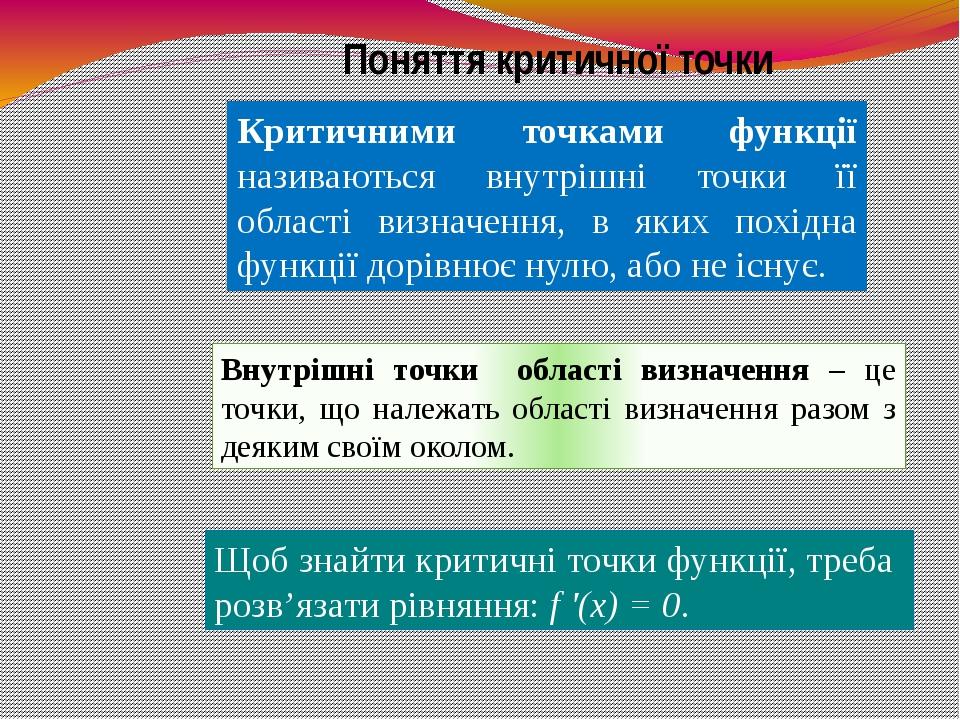 Поняття критичної точки

Критичними точками функції називаються внутрішні точки її області визначення, в яких похідна функції дорівнює нулю, або не існує.

Внутрішні точки області визначення – це точки, що належать області визначення разом з деяким своїм околом.

Щоб знайти критичні точки функції, треба розв’язати рівняння: $f'(x) = 0$.